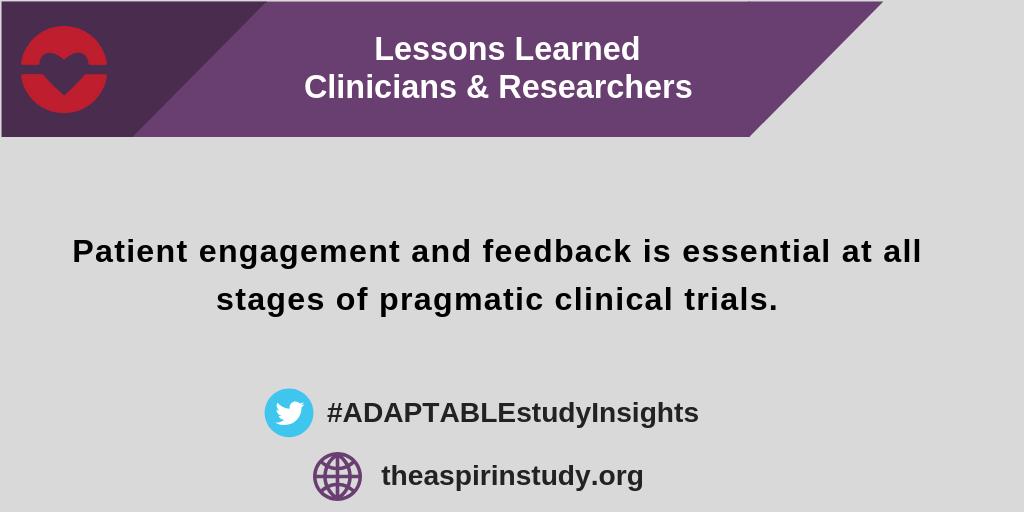 Lessons Learned
Clinicians & Researchers

Patient engagement and feedback is essential at all stages of pragmatic clinical trials.

#ADAPTABLEstudyInsights

theaspirinstudy.org